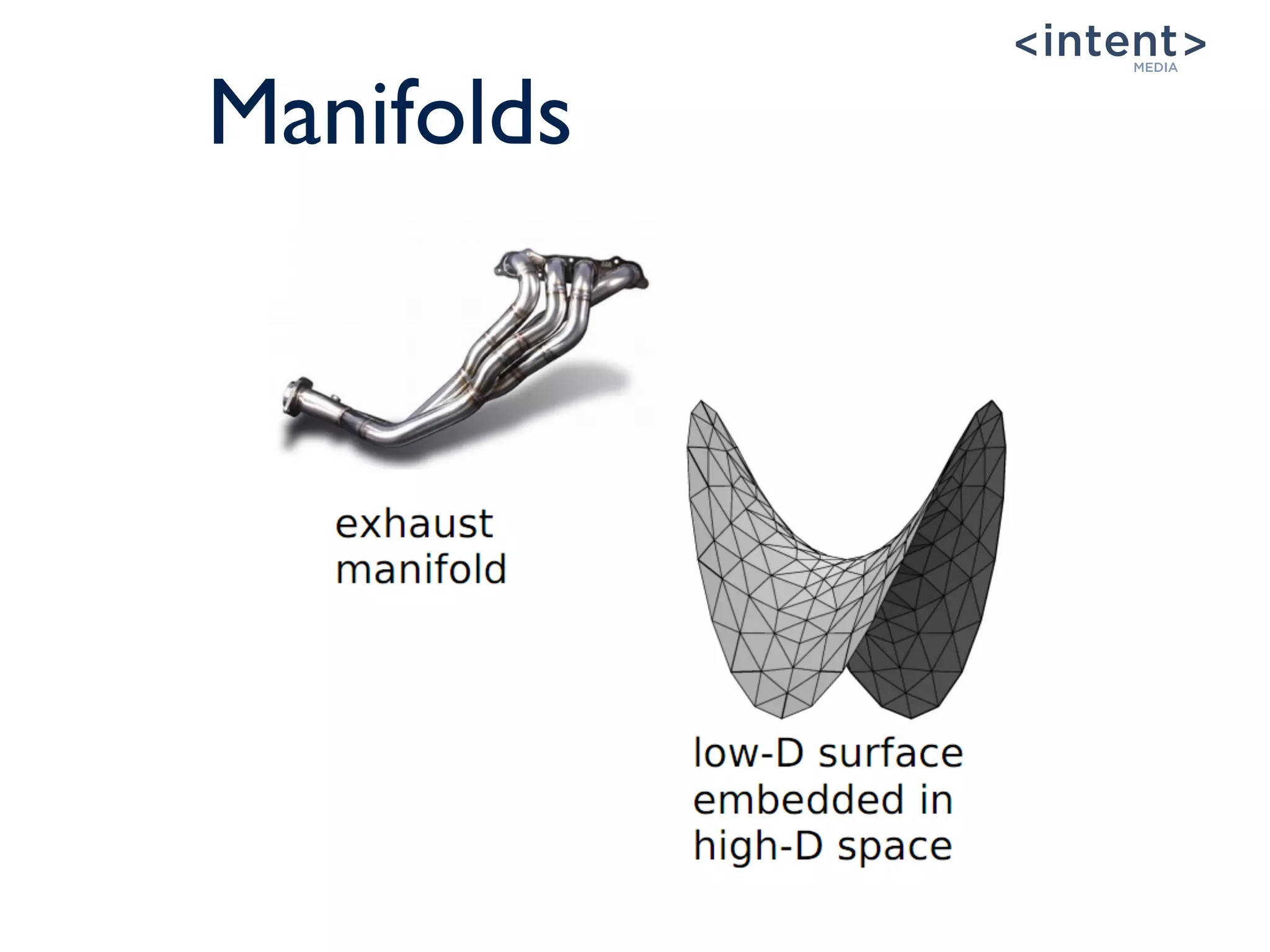 <intent>
MEDIA

Manifolds

exhaust manifold

low-D surface embedded in high-D space